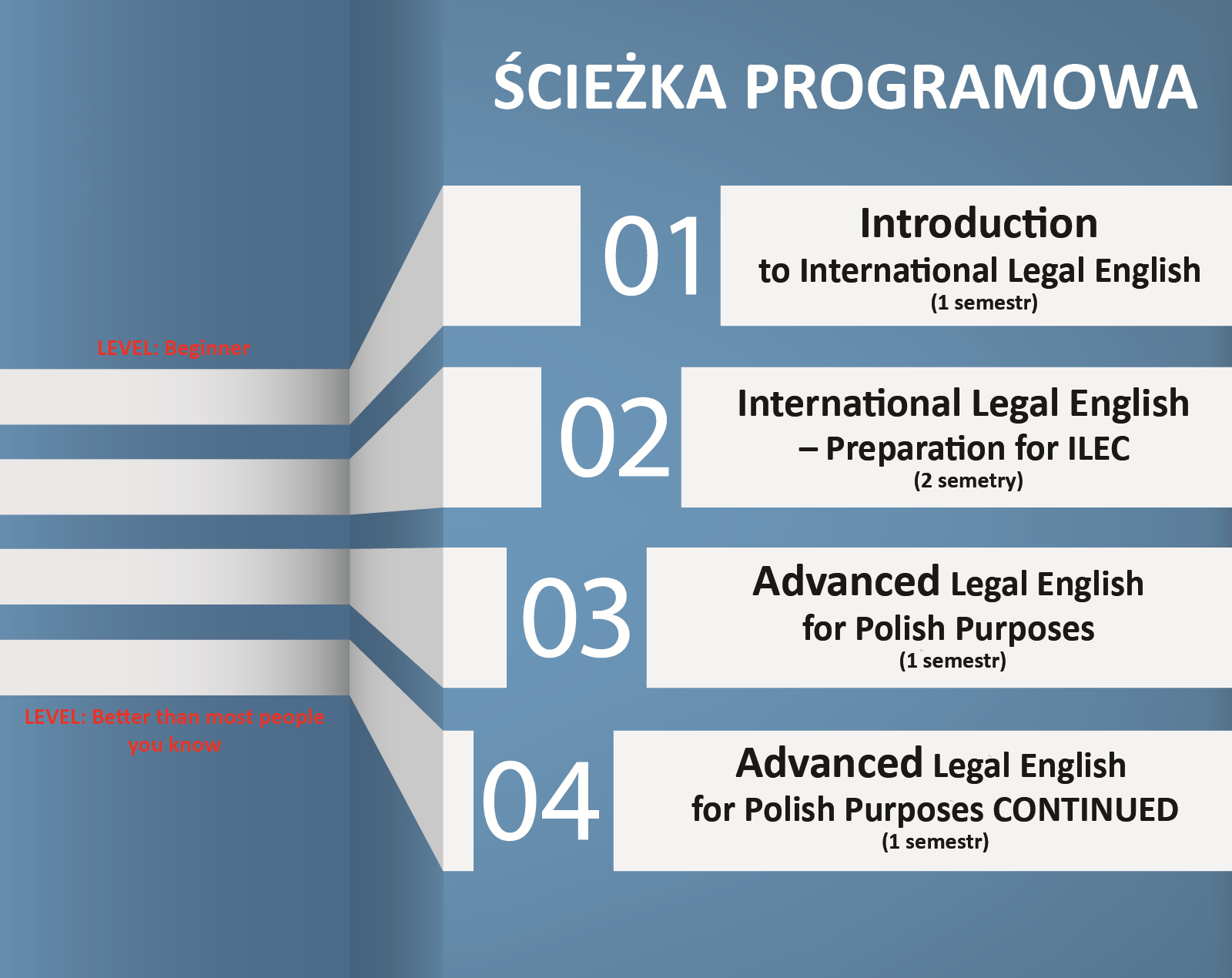 ŚCIEŻKA PROGRAMOWA

LEVEL: Beginner

01 Introduction to International Legal English (1 semestr)

02 International Legal English – Preparation for ILEC (2 semetry)

03 Advanced Legal English for Polish Purposes (1 semestr)

LEVEL: Better than most people you know

04 Advanced Legal English for Polish Purposes CONTINUED (1 semestr)